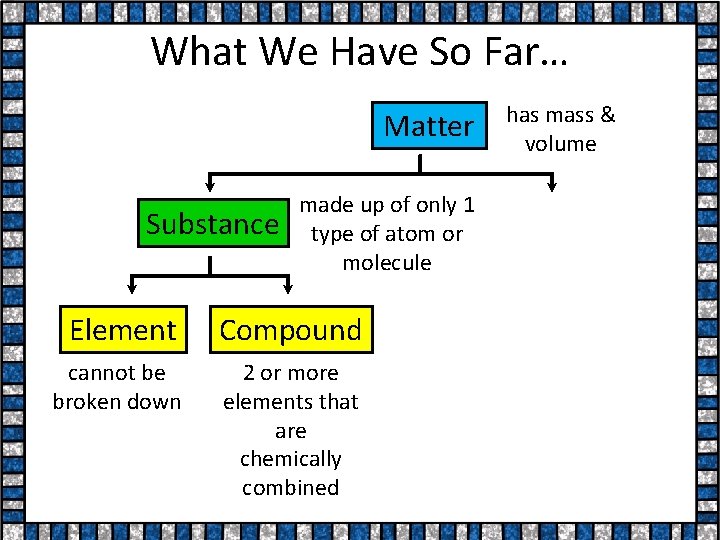 What We Have So Far…

Matter

has mass & volume

Substance

made up of only 1 type of atom or molecule

Element

cannot be broken down

Compound

2 or more elements that are chemically combined